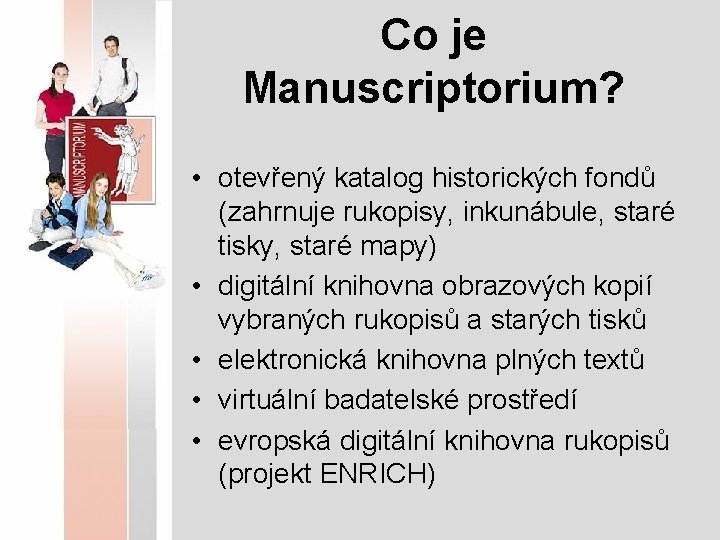 MANUSCRIPTORIUM

Co je Manuscriptorium?

• otevřený katalog historických fondů (zahrnuje rukopisy, inkunábule, staré tisky, staré mapy)
• digitální knihovna obrazových kopií vybraných rukopisů a starých tisků
• elektronická knihovna plných textů
• virtuální badatelské prostředí
• evropská digitální knihovna rukopisů (projekt ENRICH)